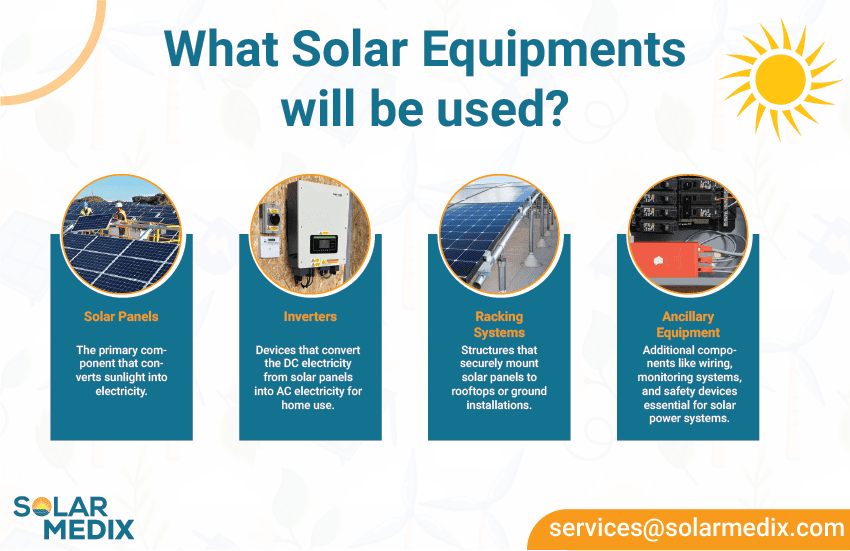 What Solar Equipments will be used?

Solar Panels

The primary component that converts sunlight into electricity.

Inverters

Devices that convert the DC electricity from solar panels into AC electricity for home use.

Racking Systems

Structures that securely mount solar panels to rooftops or ground installations.

Ancillary Equipment

Additional components like wiring, monitoring systems, and safety devices essential for solar power systems.

SOLAR MEDIX

services@solarmedix.com